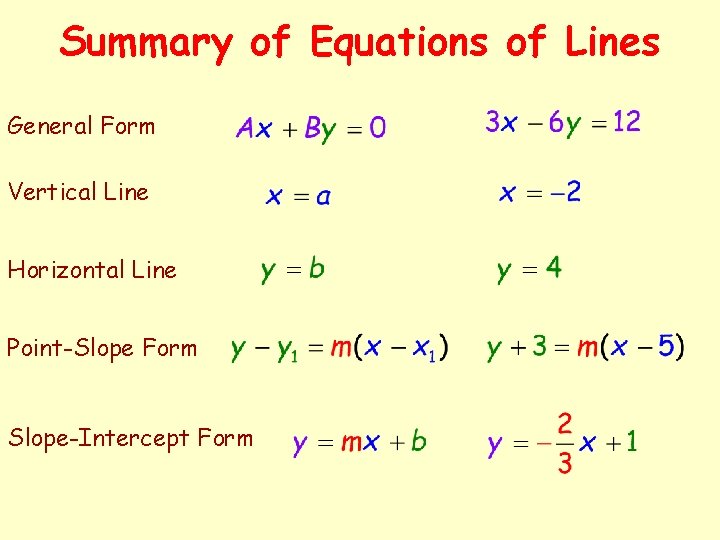 Summary of Equations of Lines

General Form $Ax + By = 0$ $3x - 6y = 12$

Vertical Line $x = a$ $x = -2$

Horizontal Line $y = b$ $y = 4$

Point-Slope Form $y - y_1 = m(x - x_1)$ $y + 3 = m(x - 5)$

Slope-Intercept Form $y = mx + b$ $y = -\frac{2}{3}x + 1$